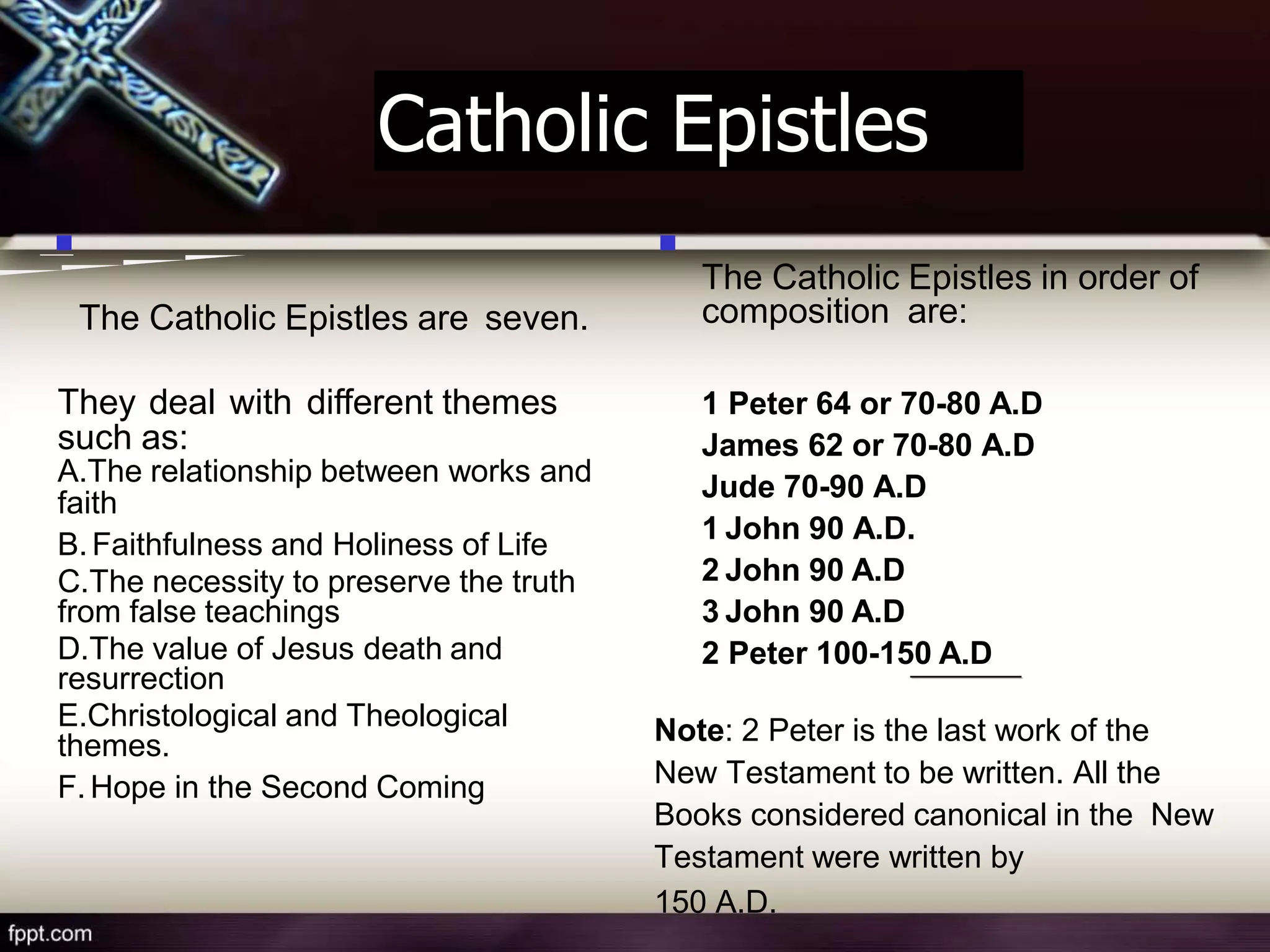 Catholic Epistles

The Catholic Epistles are seven.

They deal with different themes such as:
A.The relationship between works and faith
B. Faithfulness and Holiness of Life
C.The necessity to preserve the truth from false teachings
D.The value of Jesus death and resurrection
E.Christological and Theological themes.
F. Hope in the Second Coming

The Catholic Epistles in order of composition are:

1 Peter 64 or 70-80 A.D
James 62 or 70-80 A.D
Jude 70-90 A.D
1 John 90 A.D.
2 John 90 A.D
3 John 90 A.D
2 Peter 100-150 A.D

Note: 2 Peter is the last work of the New Testament to be written. All the Books considered canonical in the New Testament were written by 150 A.D.

fppt.com